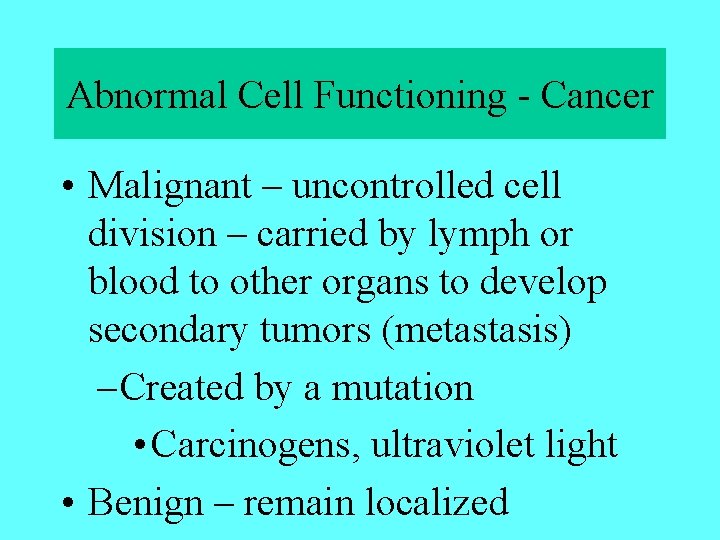 Abnormal Cell Functioning - Cancer

• Malignant – uncontrolled cell division – carried by lymph or blood to other organs to develop secondary tumors (metastasis)

–Created by a mutation

•Carcinogens, ultraviolet light

• Benign – remain localized